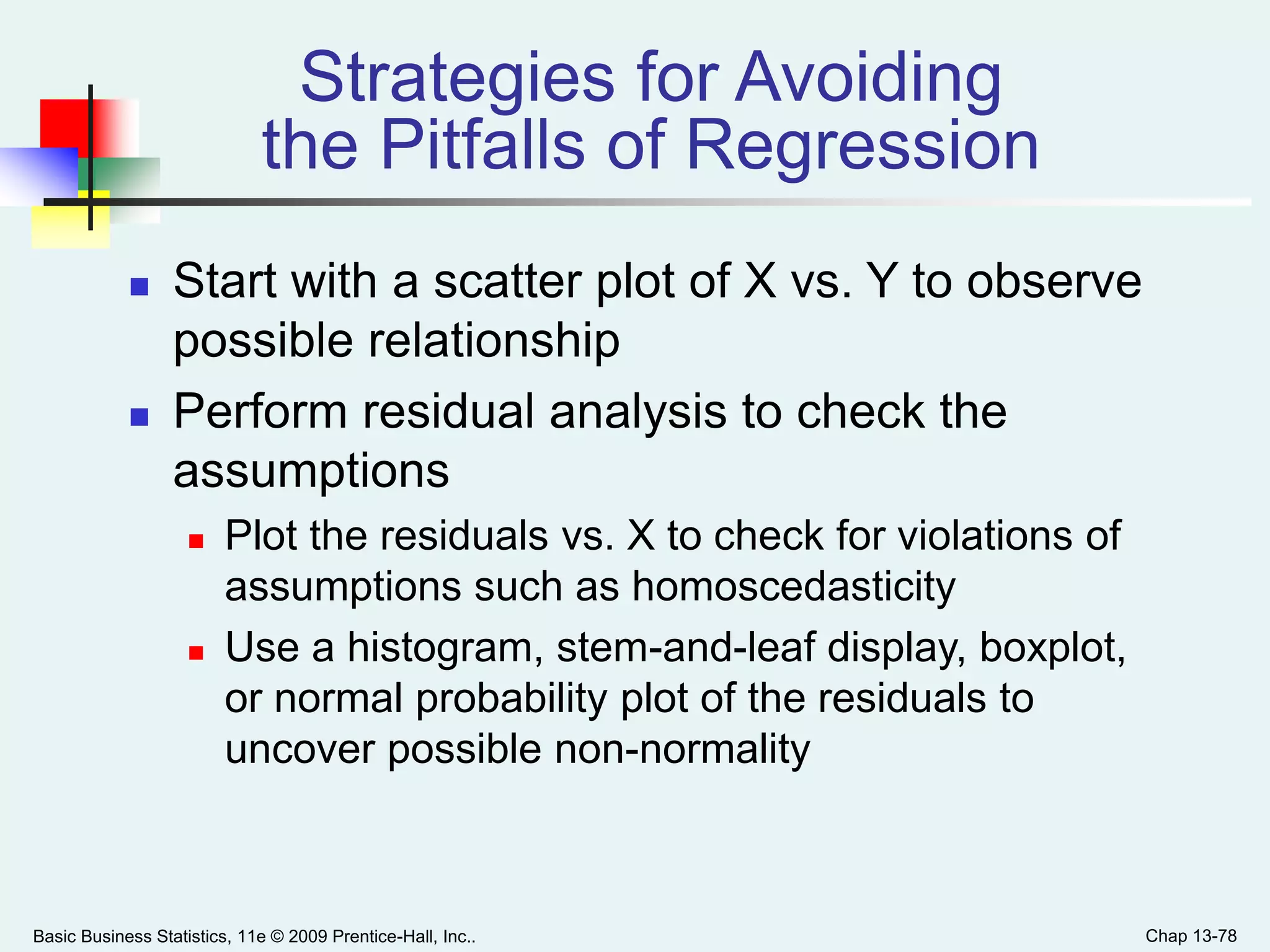 Strategies for Avoiding the Pitfalls of Regression

- Start with a scatter plot of X vs. Y to observe possible relationship
- Perform residual analysis to check the assumptions
  - Plot the residuals vs. X to check for violations of assumptions such as homoscedasticity
  - Use a histogram, stem-and-leaf display, boxplot, or normal probability plot of the residuals to uncover possible non-normality

Basic Business Statistics, 11e © 2009 Prentice-Hall, Inc..

Chap 13-78